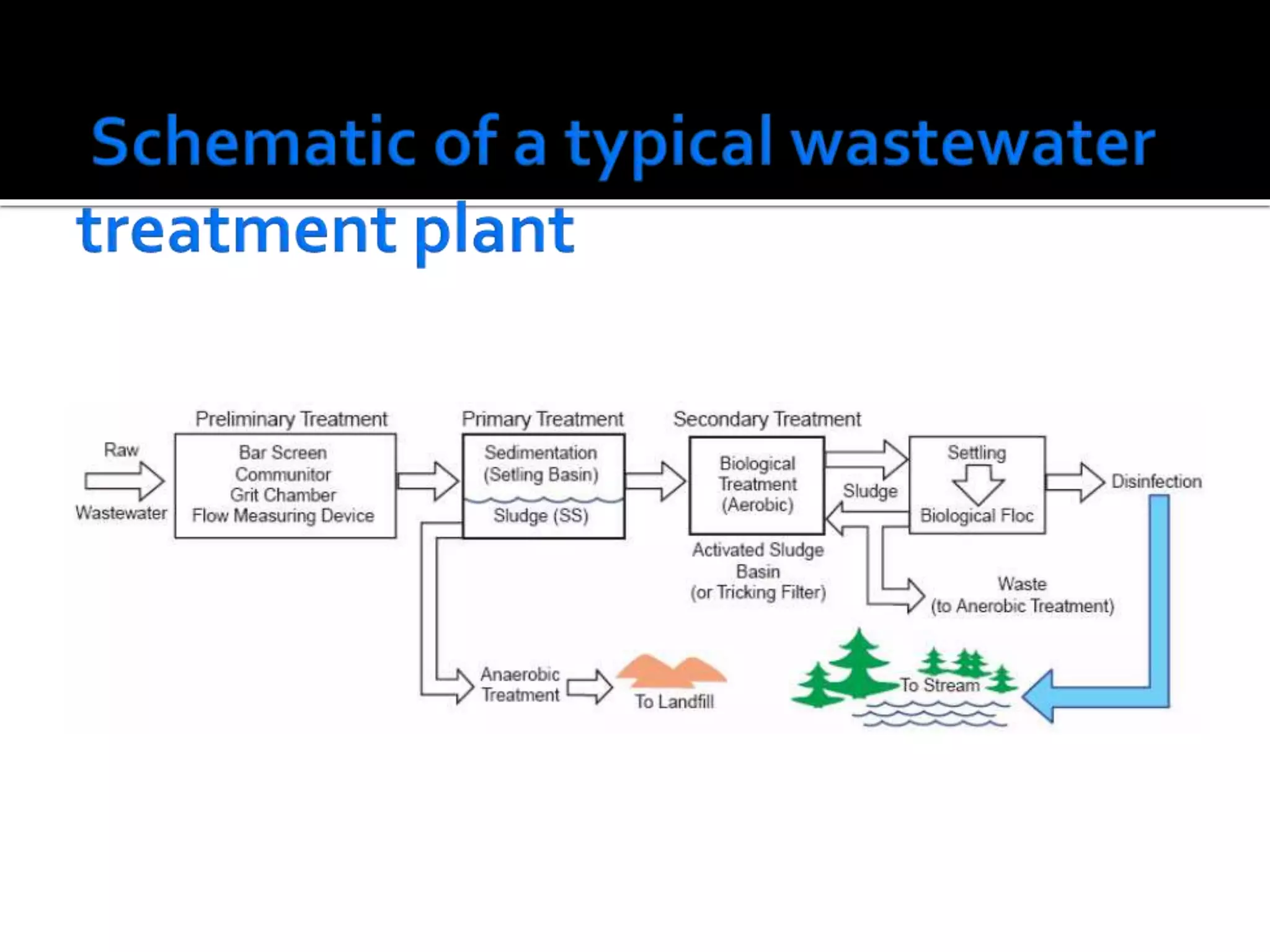 Schematic of a typical wastewater treatment plant

Raw Wastewater

Preliminary Treatment
Bar Screen
Communitor
Grit Chamber
Flow Measuring Device

Primary Treatment
Sedimentation (Setling Basin)
Sludge (SS)

Secondary Treatment
Biological Treatment (Aerobic)
Activated Sludge Basin (or Tricking Filter)

Sludge

Settling
Biological Floc

Disinfection

Waste (to Anerobic Treatment)

Anaerobic Treatment

To Landfill

To Stream